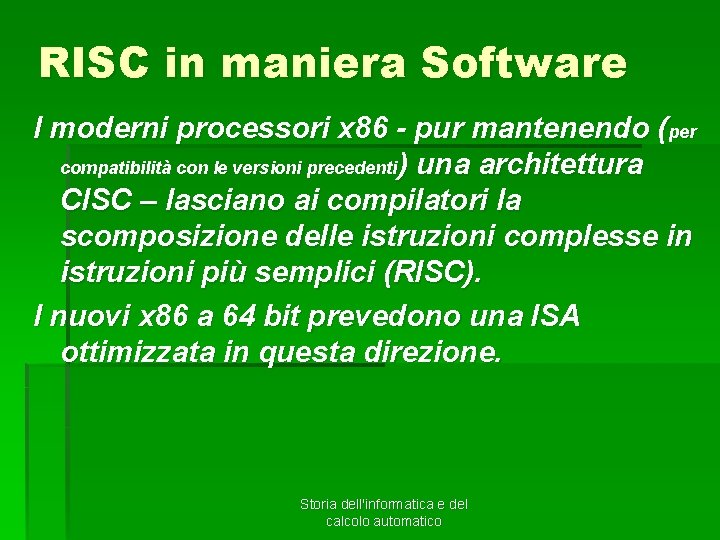 RISC in maniera Software

I moderni processori x86 - pur mantenendo (per compatibilità con le versioni precedenti) una architettura CISC – lasciano ai compilatori la scomposizione delle istruzioni complesse in istruzioni più semplici (RISC).

I nuovi x86 a 64 bit prevedono una ISA ottimizzata in questa direzione.

Storia dell'informatica e del calcolo automatico